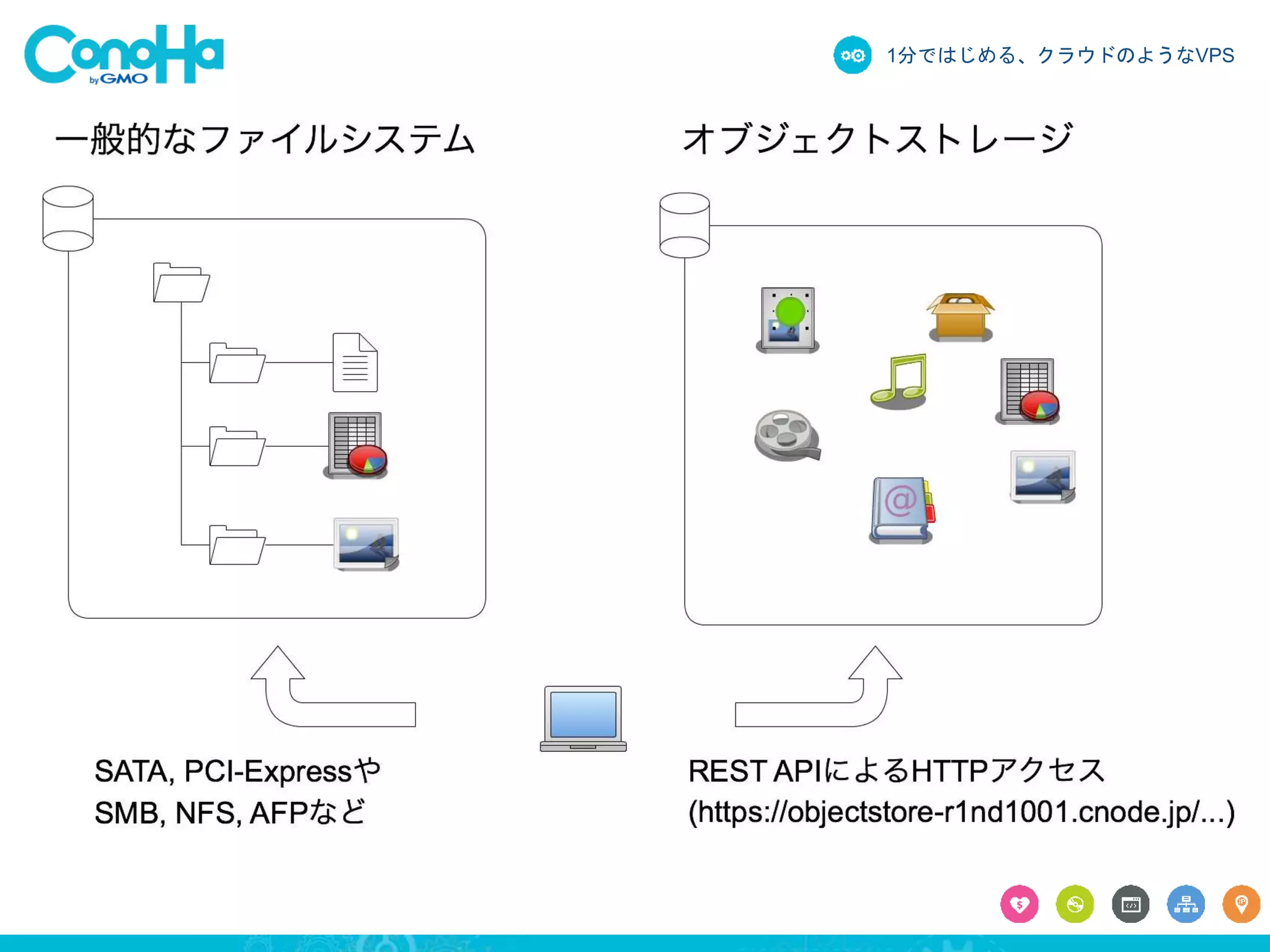 ConoHa by GMO

1分ではじめる、クラウドのようなVPS

一般的なファイルシステム

オブジェクトストレージ

SATA, PCI-Expressや
SMB, NFS, AFPなど

REST APIによるHTTPアクセス
(https://objectstore-r1nd1001.cnode.jp/...)